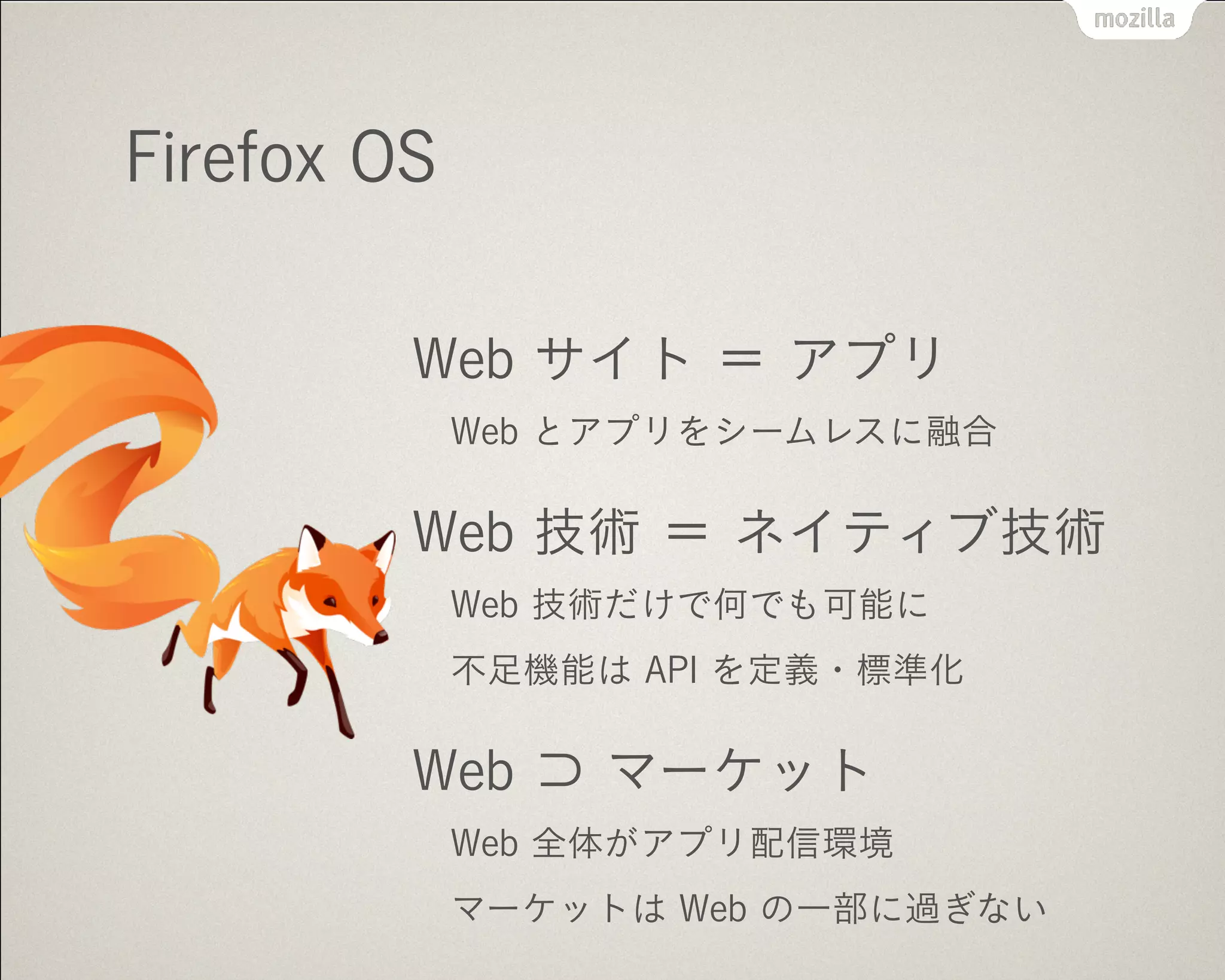 mozilla

Firefox OS

Web サイト = アプリ

Web とアプリをシームレスに融合

Web 技術 = ネイティブ技術

Web 技術だけで何でも可能に

不足機能は API を定義・標準化

Web ⊃ マーケット

Web 全体がアプリ配信環境

マーケットは Web の一部に過ぎない